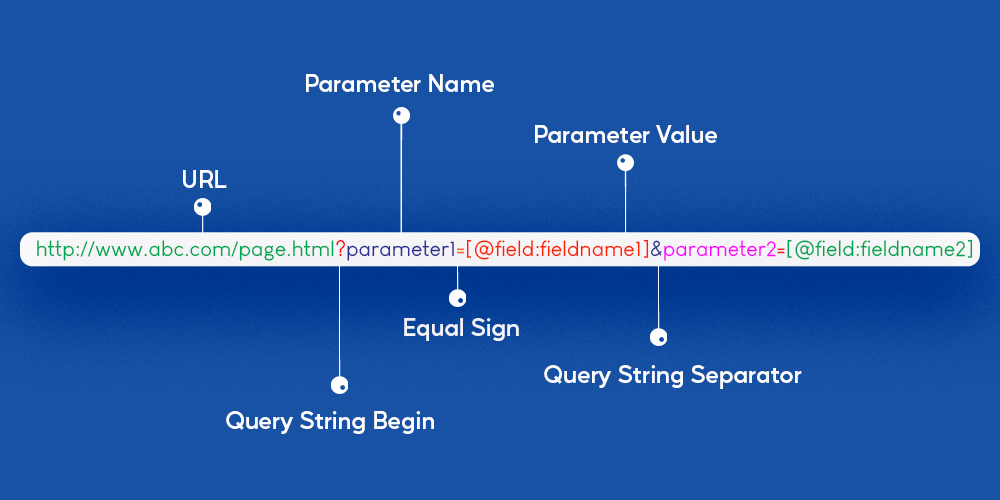 Parameter Name

Parameter Value

URL

http://www.abc.com/page.html?parameter1=[@field:fieldname1]&parameter2=[@field:fieldname2]

Equal Sign

Query String Separator

Query String Begin